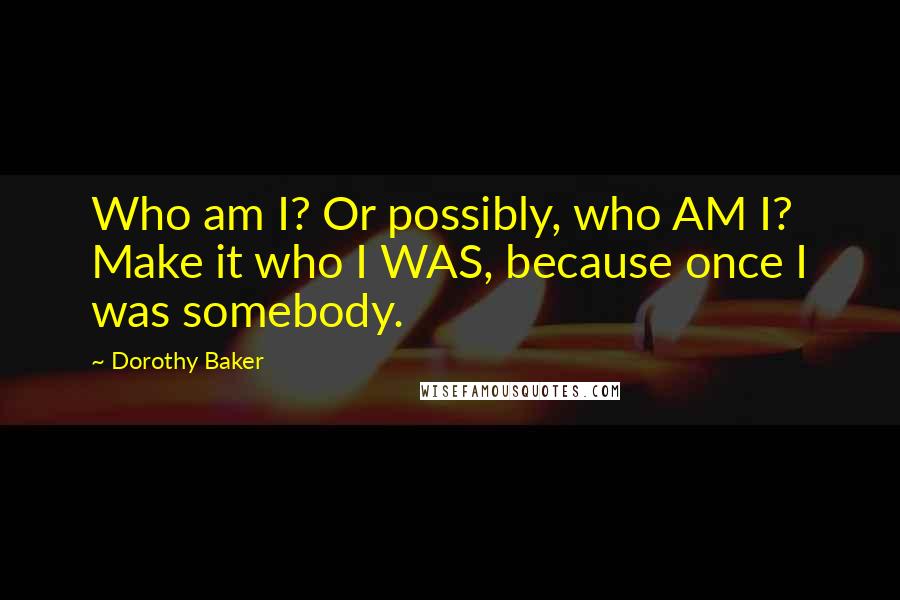 Who am I? Or possibly, who AM I? Make it who I WAS, because once I was somebody.

~ Dorothy Baker

WISEFAMOUSQUOTES.COM